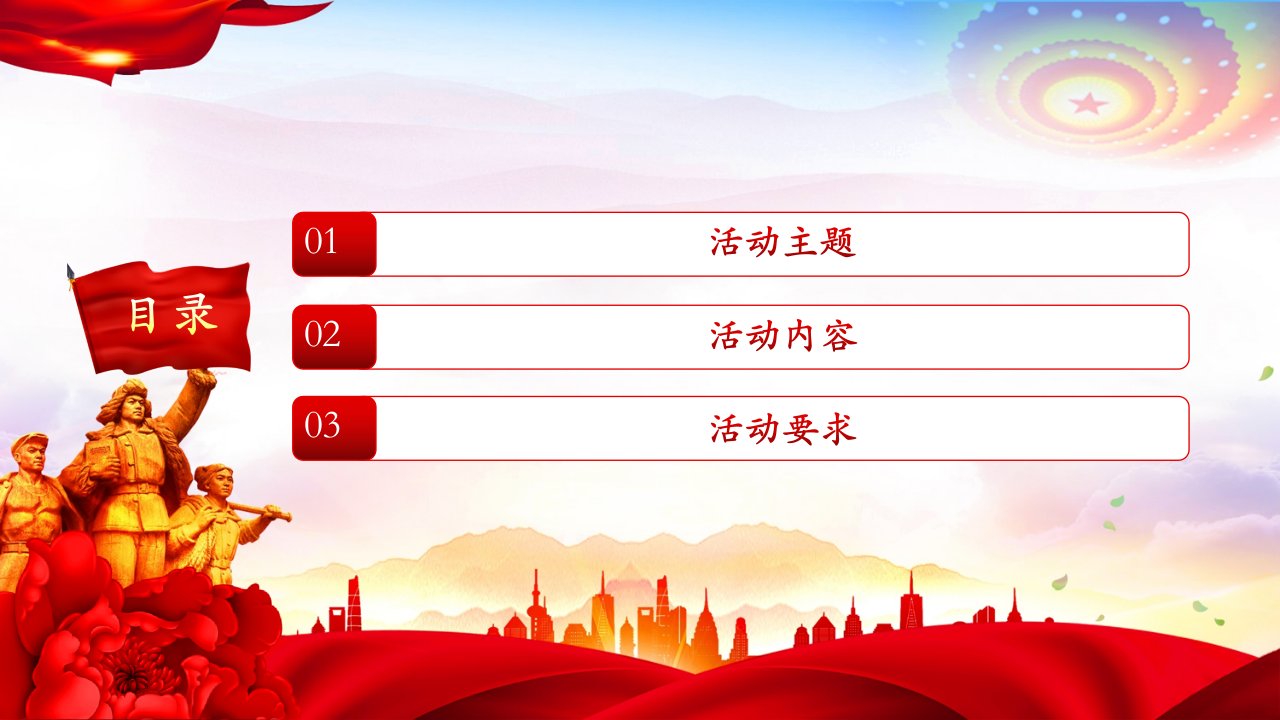 目录

01 活动主题

02 活动内容

03 活动要求